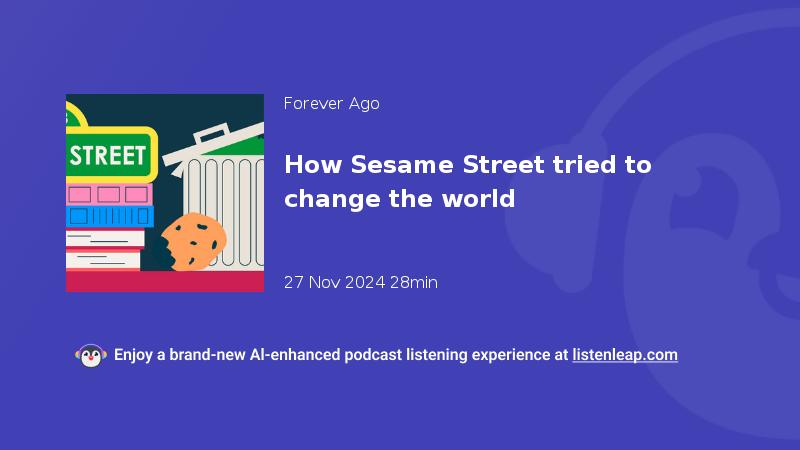 STREET

Forever Ago

How Sesame Street tried to change the world

27 Nov 2024 28min

Enjoy a brand-new AI-enhanced podcast listening experience at listenleap.com